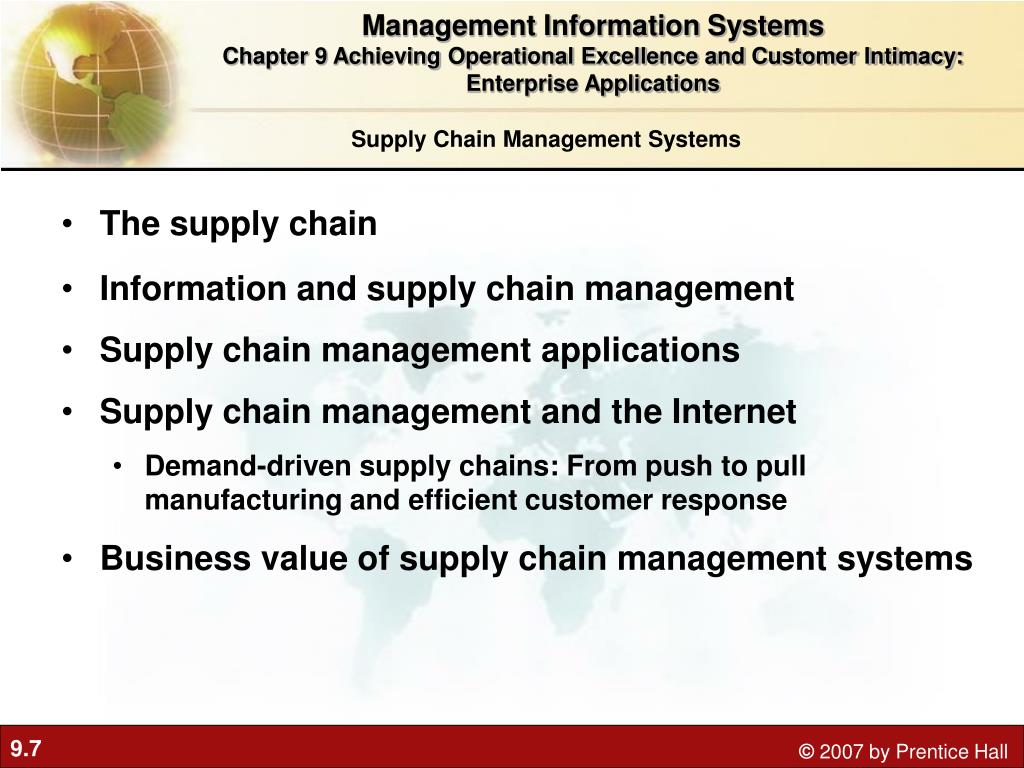 Management Information Systems
Chapter 9 Achieving Operational Excellence and Customer Intimacy: Enterprise Applications

Supply Chain Management Systems

• The supply chain
• Information and supply chain management
• Supply chain management applications
• Supply chain management and the Internet
  • Demand-driven supply chains: From push to pull manufacturing and efficient customer response
• Business value of supply chain management systems

9.7

© 2007 by Prentice Hall